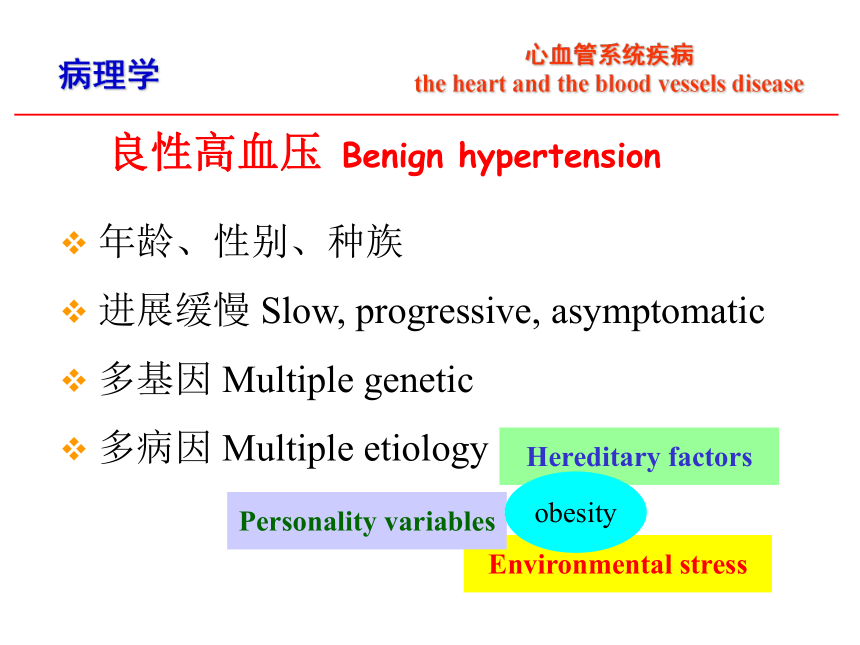 病理学

心血管系统疾病
the heart and the blood vessels disease

良性高血压 Benign hypertension

❖ 年龄、性别、种族

❖ 进展缓慢 Slow, progressive, asymptomatic

❖ 多基因 Multiple genetic

❖ 多病因 Multiple etiology

Hereditary factors

Personality variables

obesity

Environmental stress